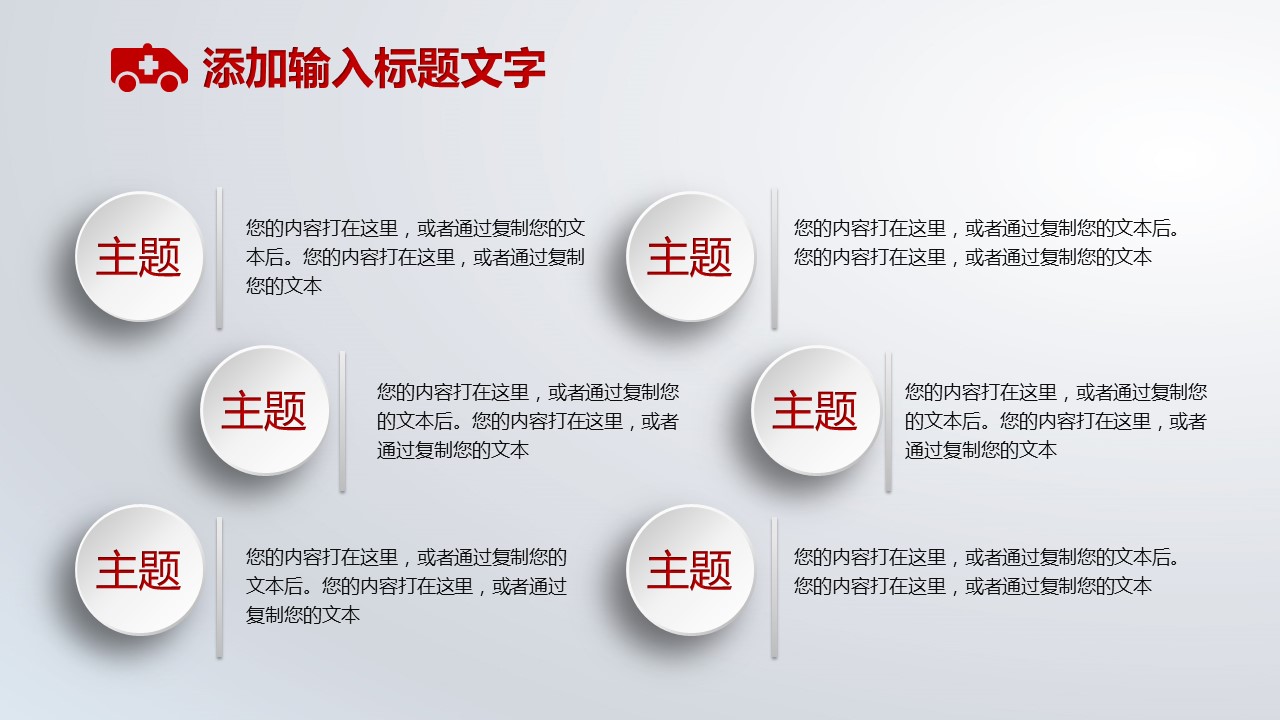 添加输入标题文字

主题

您的内容打在这里，或者通过复制您的文本后。您的内容打在这里，或者通过复制您的文本

主题

您的内容打在这里，或者通过复制您的文本后。您的内容打在这里，或者通过复制您的文本

主题

您的内容打在这里，或者通过复制您的文本后。您的内容打在这里，或者通过复制您的文本

主题

您的内容打在这里，或者通过复制您的文本后。您的内容打在这里，或者通过复制您的文本

主题

您的内容打在这里，或者通过复制您的文本后。您的内容打在这里，或者通过复制您的文本

主题

您的内容打在这里，或者通过复制您的文本后。您的内容打在这里，或者通过复制您的文本